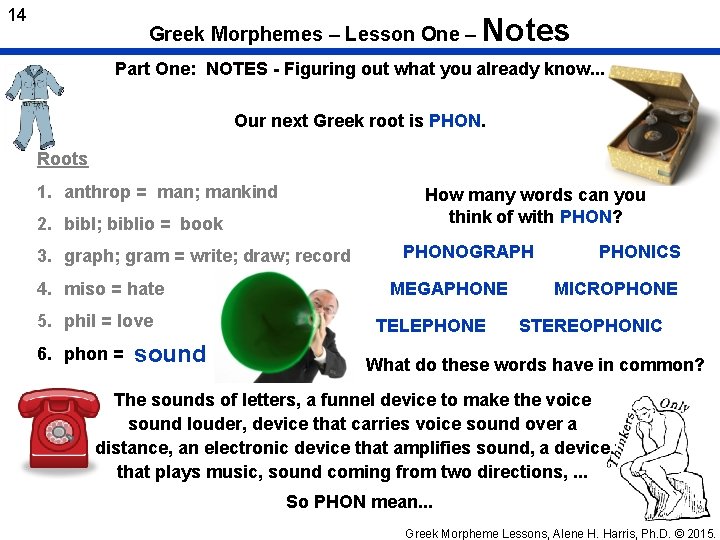 14

Greek Morphemes – Lesson One – Notes

Part One: NOTES - Figuring out what you already know...

Our next Greek root is PHON.

Roots
1. anthrop = man; mankind
2. bibl; biblio = book
3. graph; gram = write; draw; record
4. miso = hate
5. phil = love
6. phon = sound

How many words can you think of with PHON?

PHONOGRAPH PHONICS
MEGAPHONE MICROPHONE
TELEPHONE STEREOPHONIC

What do these words have in common?

The sounds of letters, a funnel device to make the voice sound louder, device that carries voice sound over a distance, an electronic device that amplifies sound, a device that plays music, sound coming from two directions, ...

So PHON mean...

Thinkers Only

Greek Morpheme Lessons, Alene H. Harris, Ph.D. © 2015.